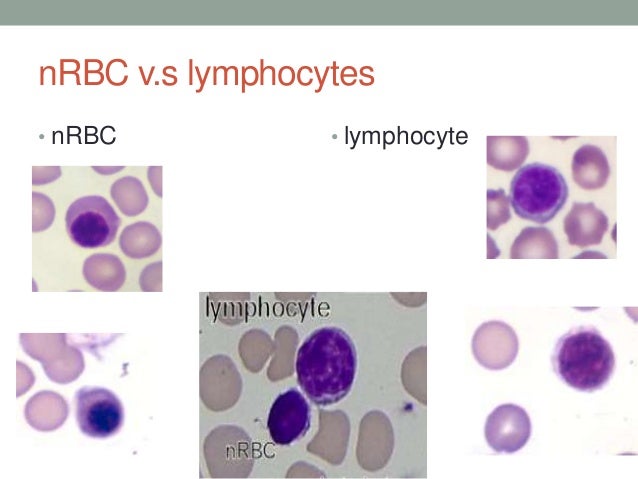 nRBC v.s lymphocytes

• nRBC

• lymphocyte

lymphocyte

nRBC